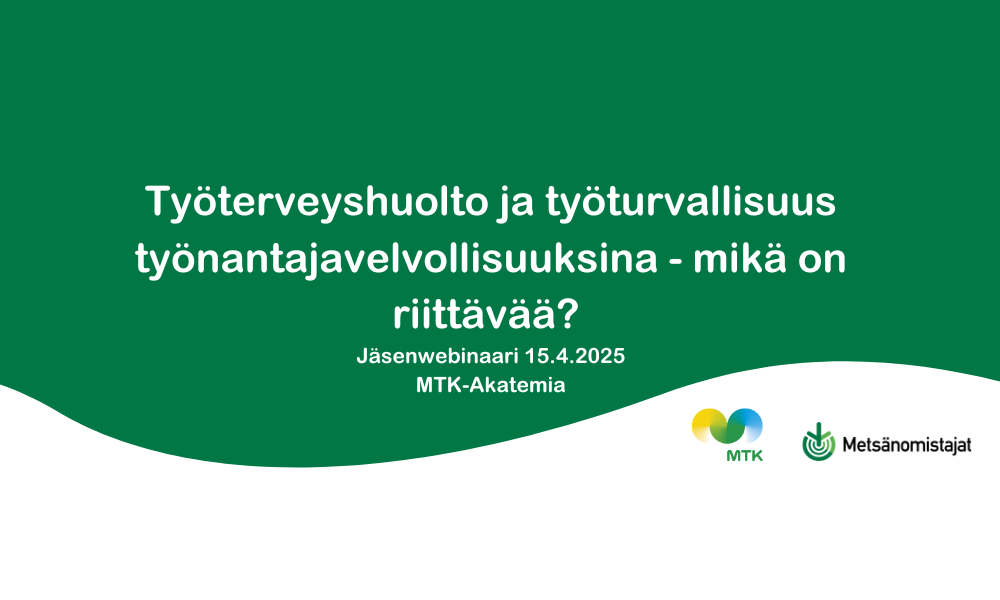 Työterveyshuolto ja työturvallisuus työnantajavelvollisuuksina - mikä on riittävää?

Jäsenwebinaari 15.4.2025
MTK-Akatemia

MTK

Metsänomistajat